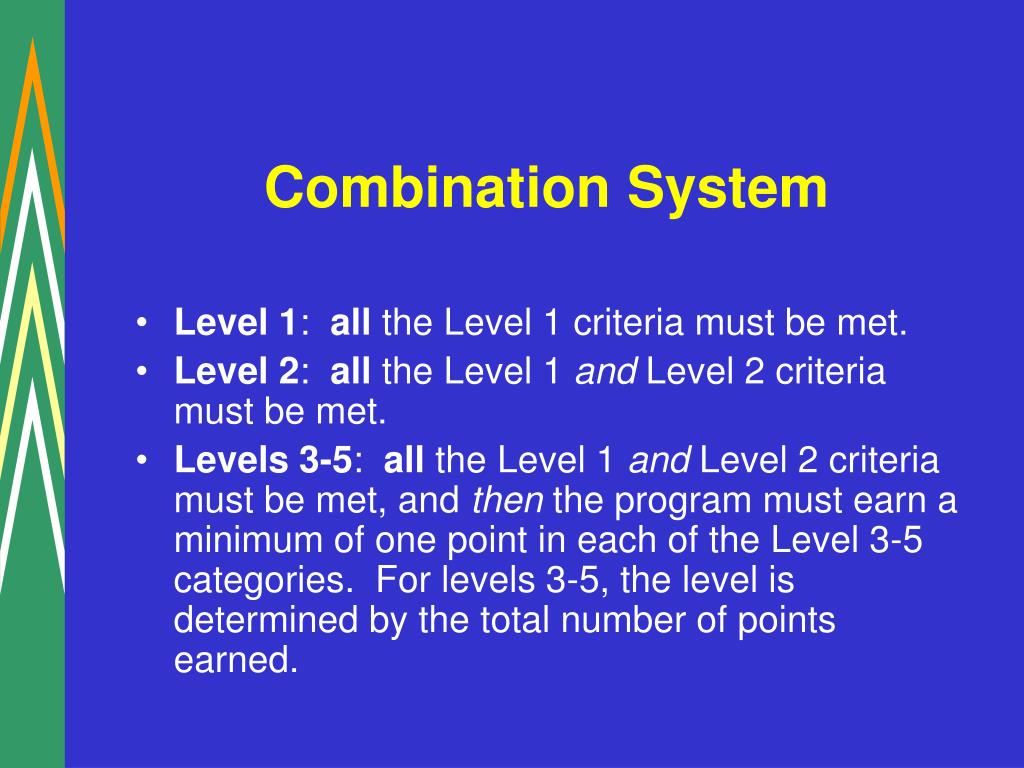 Combination System

• Level 1: all the Level 1 criteria must be met.
• Level 2: all the Level 1 and Level 2 criteria must be met.
• Levels 3-5: all the Level 1 and Level 2 criteria must be met, and then the program must earn a minimum of one point in each of the Level 3-5 categories. For levels 3-5, the level is determined by the total number of points earned.